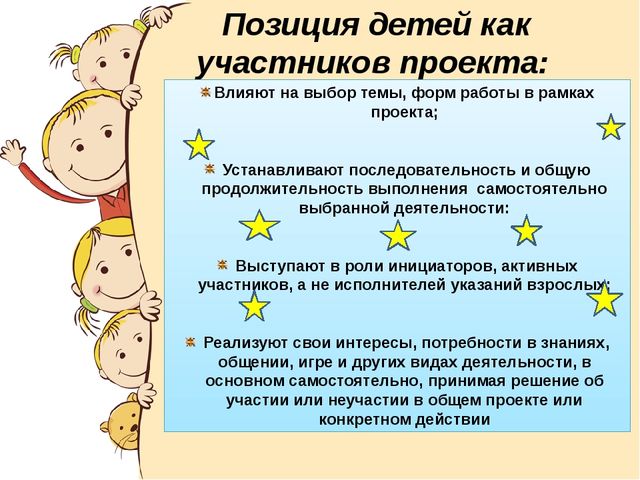 Позиция детей как участников проекта:

Влияют на выбор темы, форм работы в рамках проекта;

Устанавливают последовательность и общую продолжительность выполнения самостоятельно выбранной деятельности:

Выступают в роли инициаторов, активных участников, а не исполнителей указаний взрослых;

Реализуют свои интересы, потребности в знаниях, общении, игре и других видах деятельности, в основном самостоятельно, принимая решение об участии или неучастии в общем проекте или конкретном действии